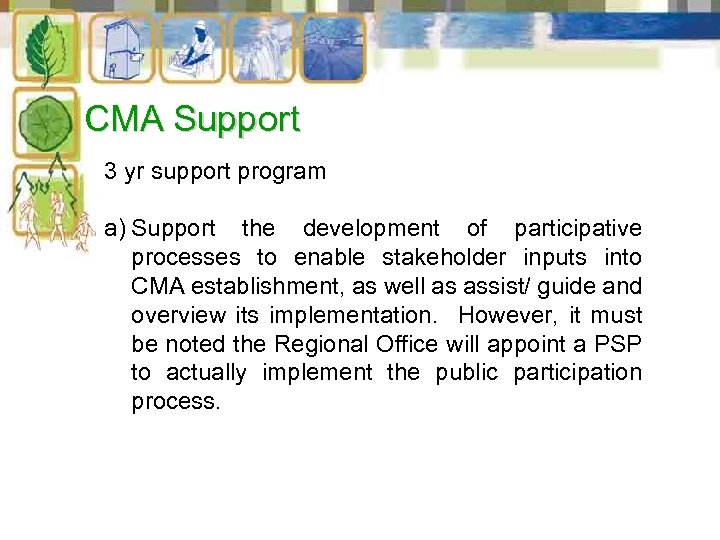 CMA Support

3 yr support program

a) Support the development of participative processes to enable stakeholder inputs into CMA establishment, as well as assist/ guide and overview its implementation. However, it must be noted the Regional Office will appoint a PSP to actually implement the public participation process.